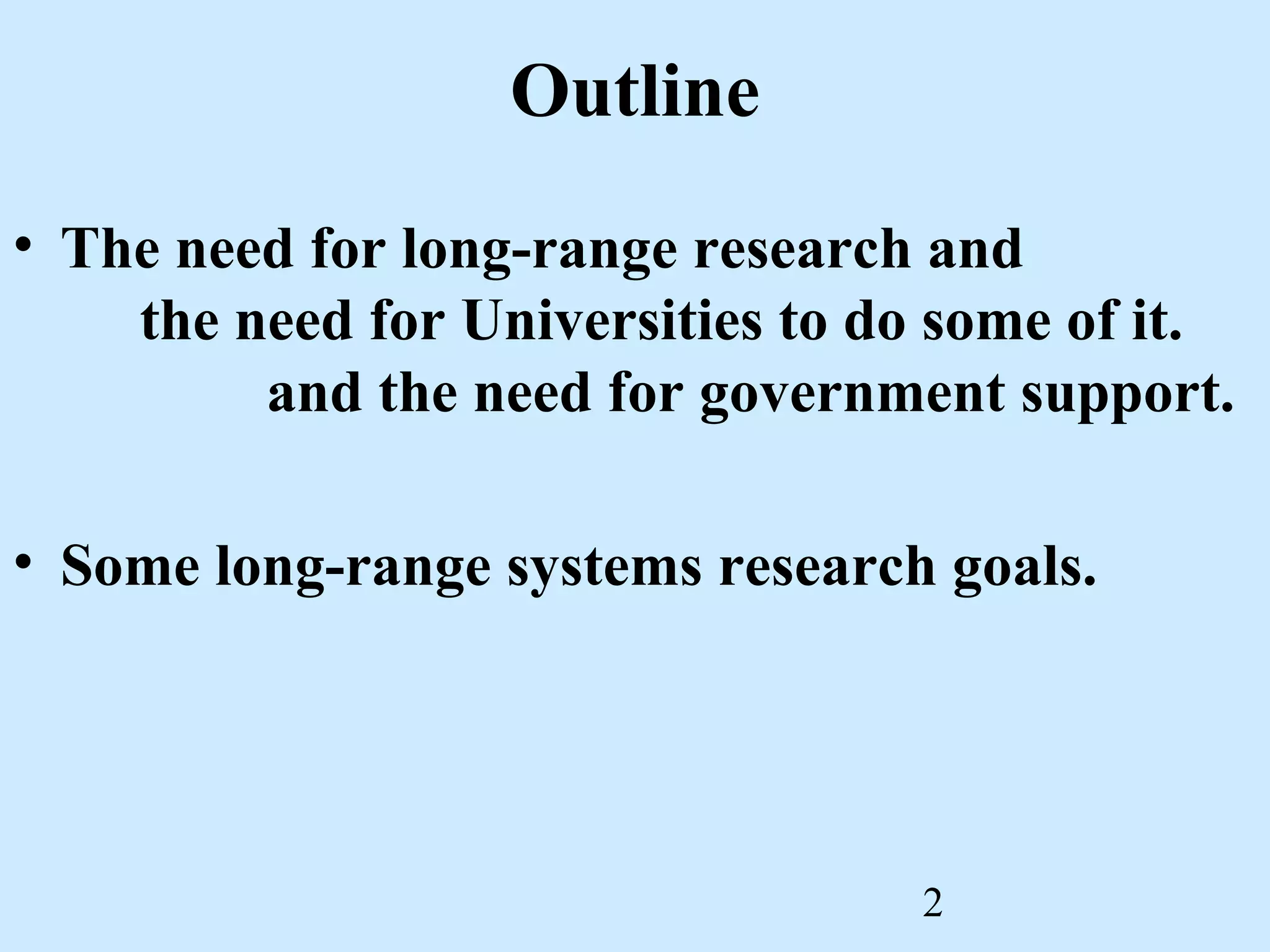 Outline

• The need for long-range research and
the need for Universities to do some of it.
and the need for government support.

• Some long-range systems research goals.

2